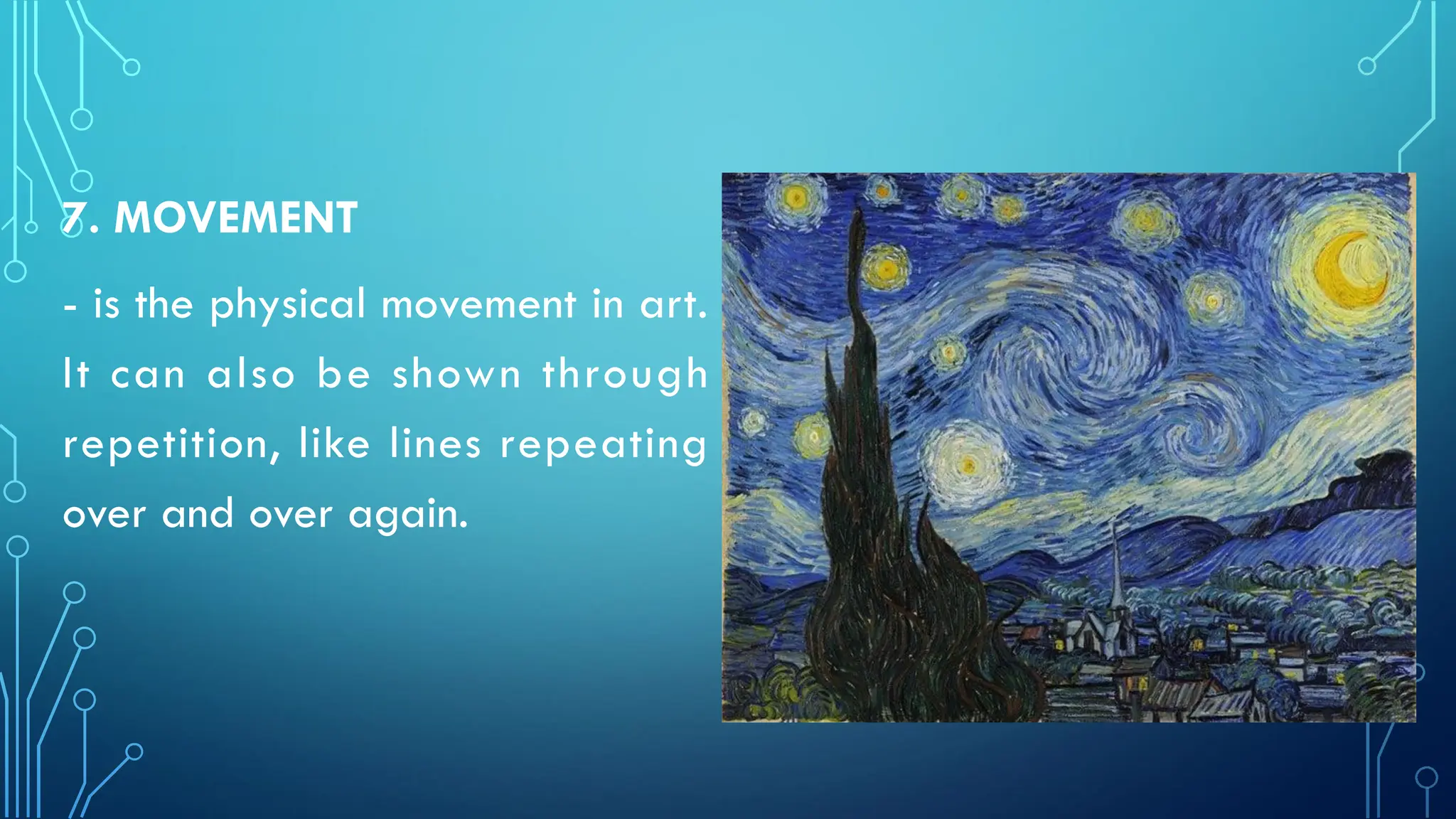 7. MOVEMENT

- is the physical movement in art. It can also be shown through repetition, like lines repeating over and over again.